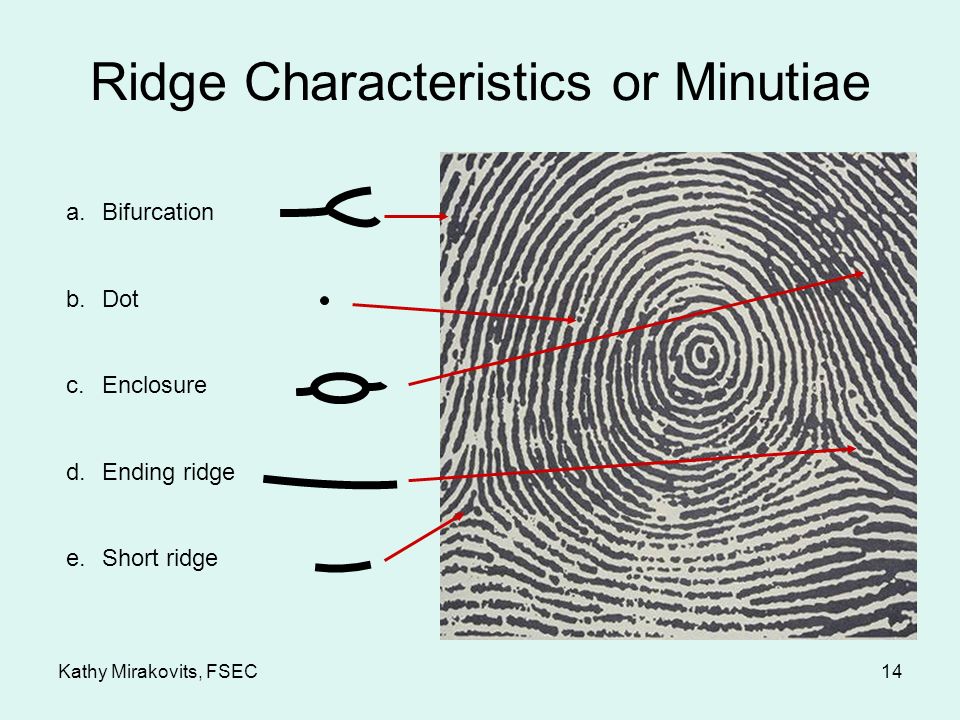 Ridge Characteristics or Minutiae

a. Bifurcation

b. Dot

c. Enclosure

d. Ending ridge

e. Short ridge

Kathy Mirakovits, FSEC

14